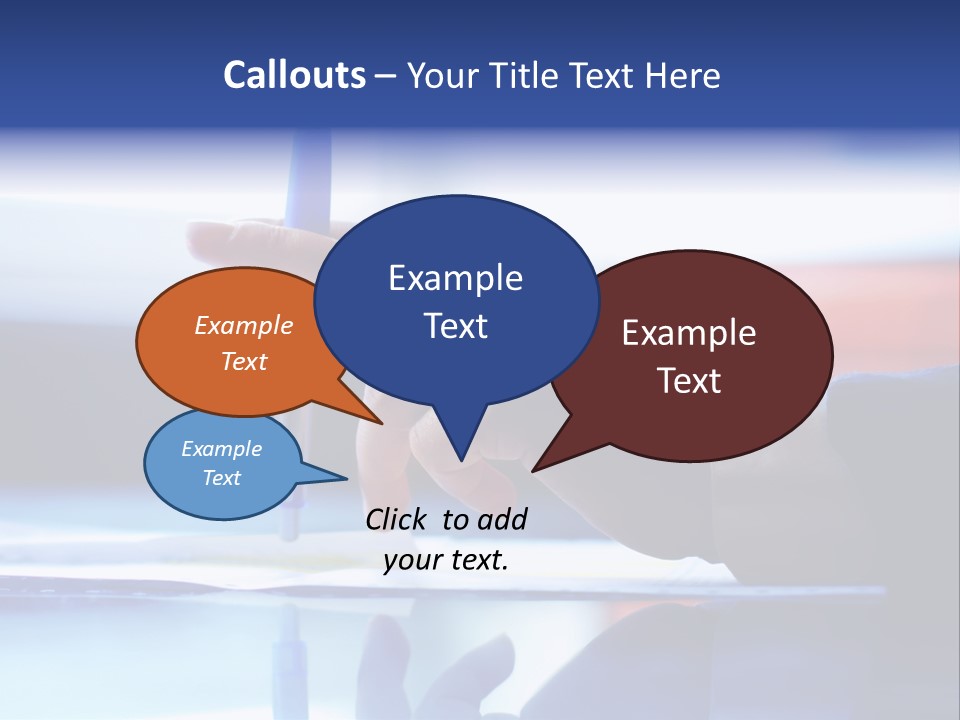 Callouts – Your Title Text Here

Example Text

Example Text

Example Text

Example Text

Click to add your text.